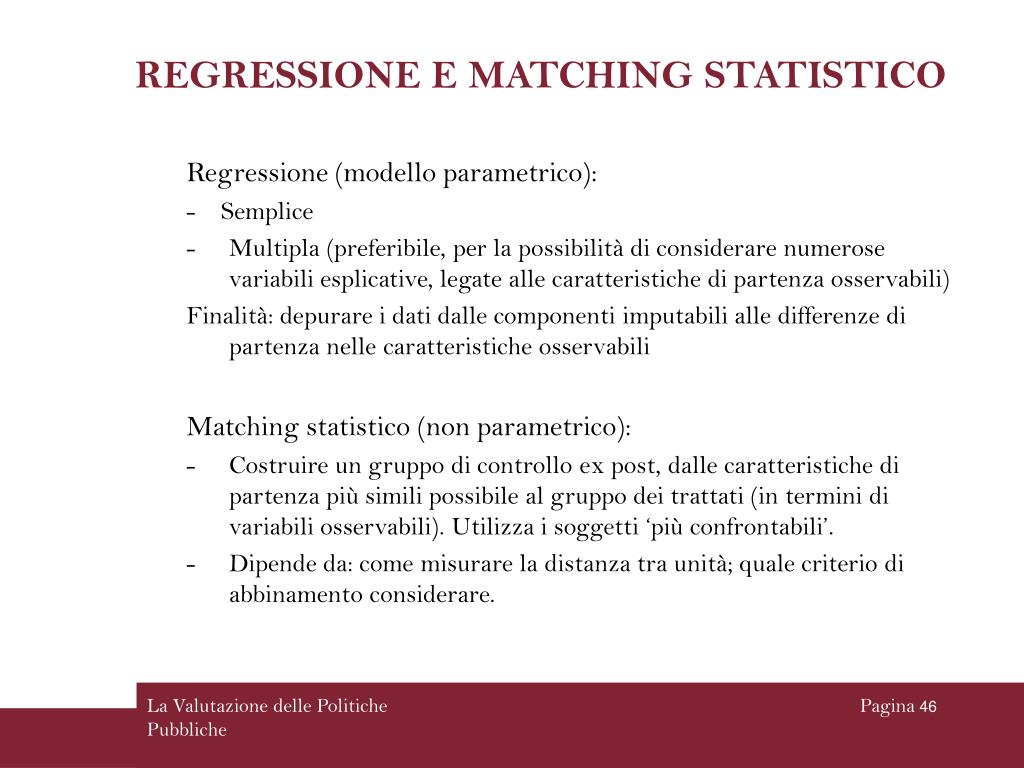 REGRESSIONE E MATCHING STATISTICO

Regressione (modello parametrico):
- Semplice
- Multipla (preferibile, per la possibilità di considerare numerose variabili esplicative, legate alle caratteristiche di partenza osservabili)

Finalità: depurare i dati dalle componenti imputabili alle differenze di partenza nelle caratteristiche osservabili

Matching statistico (non parametrico):
- Costruire un gruppo di controllo ex post, dalle caratteristiche di partenza più simili possibile al gruppo dei trattati (in termini di variabili osservabili). Utilizza i soggetti ‘più confrontabili’.
- Dipende da: come misurare la distanza tra unità; quale criterio di abbinamento considerare.

La Valutazione delle Politiche Pubbliche

Pagina 46